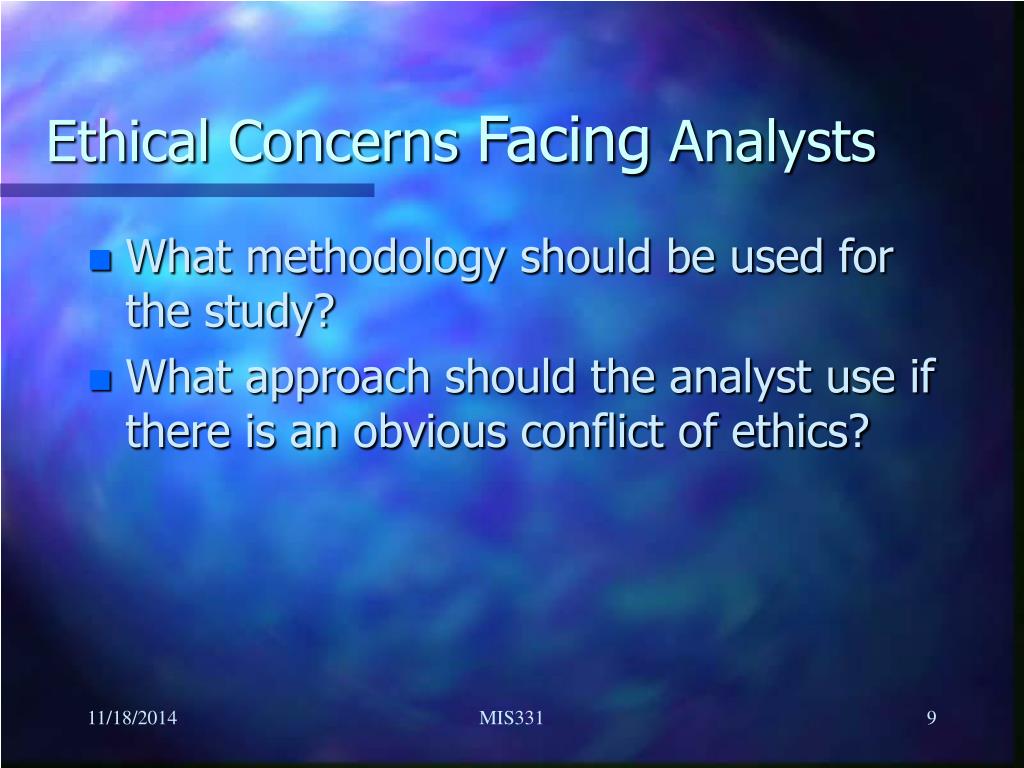 Ethical Concerns Facing Analysts

What methodology should be used for the study?

What approach should the analyst use if there is an obvious conflict of ethics?

11/18/2014

MIS331

9